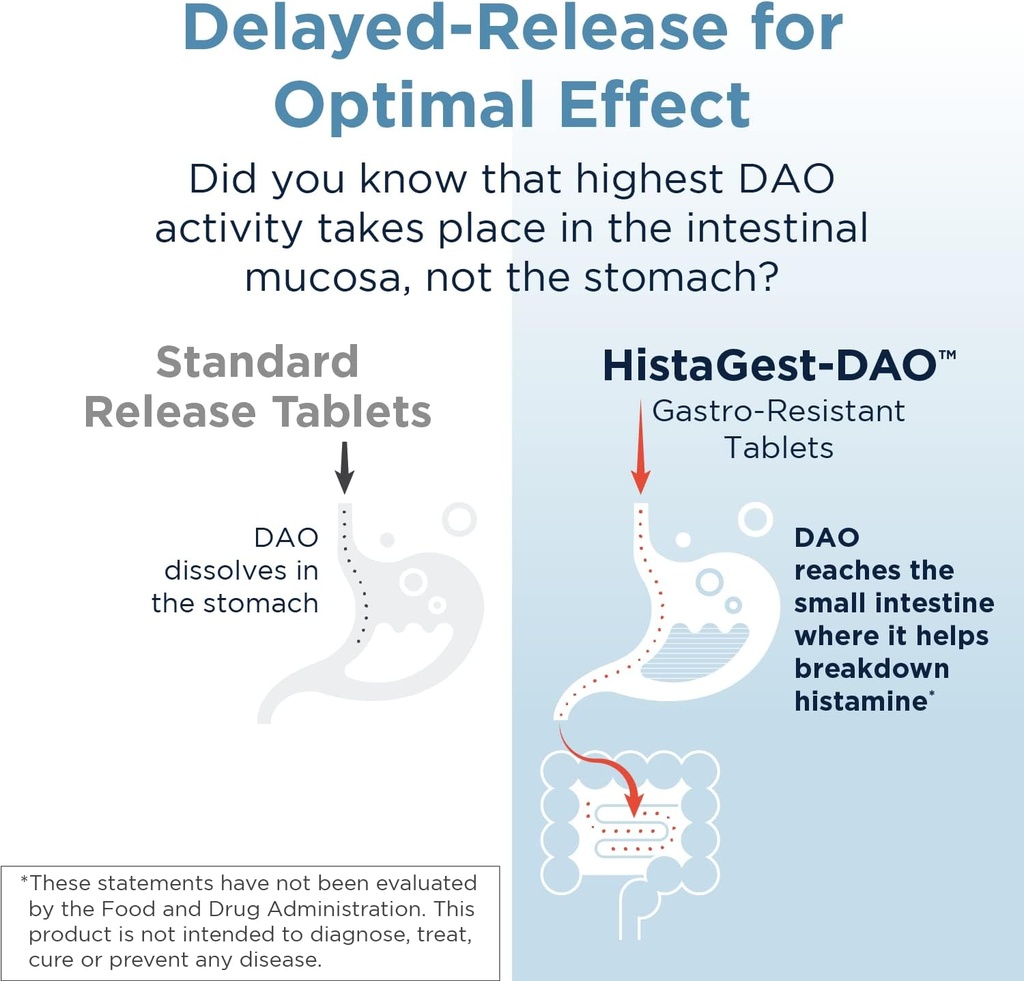 Delayed-Release for Optimal Effect

Did you know that highest DAO activity takes place in the intestinal mucosa, not the stomach?

Standard Release Tablets

DAO dissolves in the stomach

HistaGest-DAO™

Gastro-Resistant Tablets

DAO reaches the small intestine where it helps breakdown histamine*

*These statements have not been evaluated by the Food and Drug Administration. This product is not intended to diagnose, treat, cure or prevent any disease.